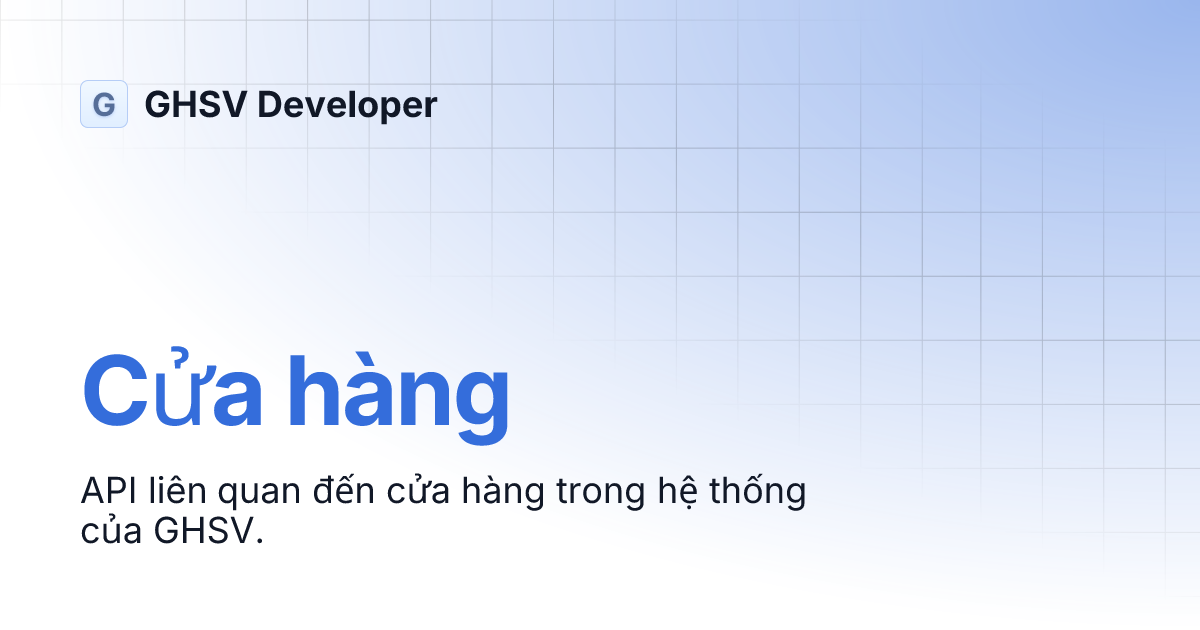 G GHSV Developer

Cửa hàng

API liên quan đến cửa hàng trong hệ thống của GHSV.